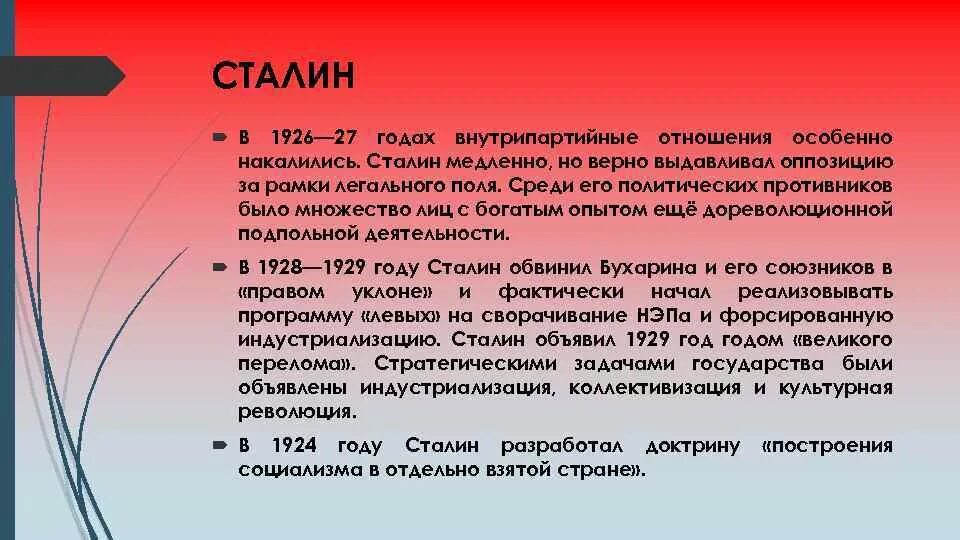 СТАЛИН

В 1926—27 годах внутрипартийные отношения особенно накалились. Сталин медленно, но верно выдавливал оппозицию за рамки легального поля. Среди его политических противников было множество лиц с богатым опытом ещё дореволюционной подпольной деятельности.

В 1928—1929 году Сталин обвинил Бухарина и его союзников в «правом уклоне» и фактически начал реализовывать программу «левых» на сворачивание НЭПа и форсированную индустриализацию. Сталин объявил 1929 год годом «великого перелома». Стратегическими задачами государства были объявлены индустриализация, коллективизация и культурная революция.

В 1924 году Сталин разработал доктрину «построения социализма в отдельно взятой стране».